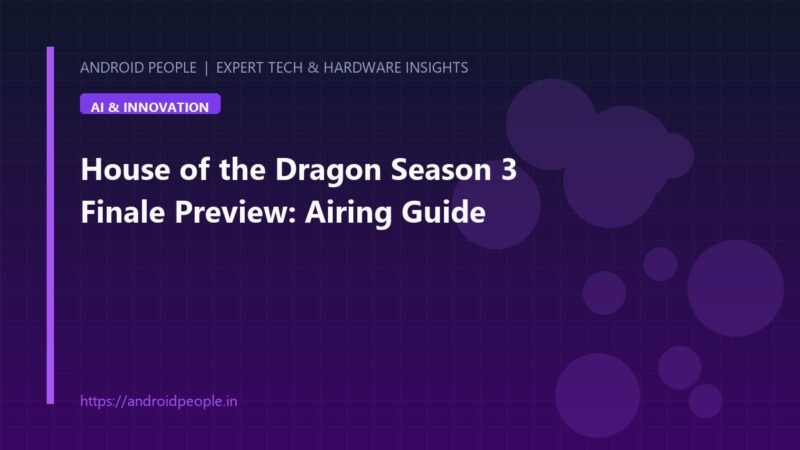 ANDROID PEOPLE | EXPERT TECH & HARDWARE INSIGHTS

AI & INNOVATION

House of the Dragon Season 3 Finale Preview: Airing Guide

https://androidpeople.in